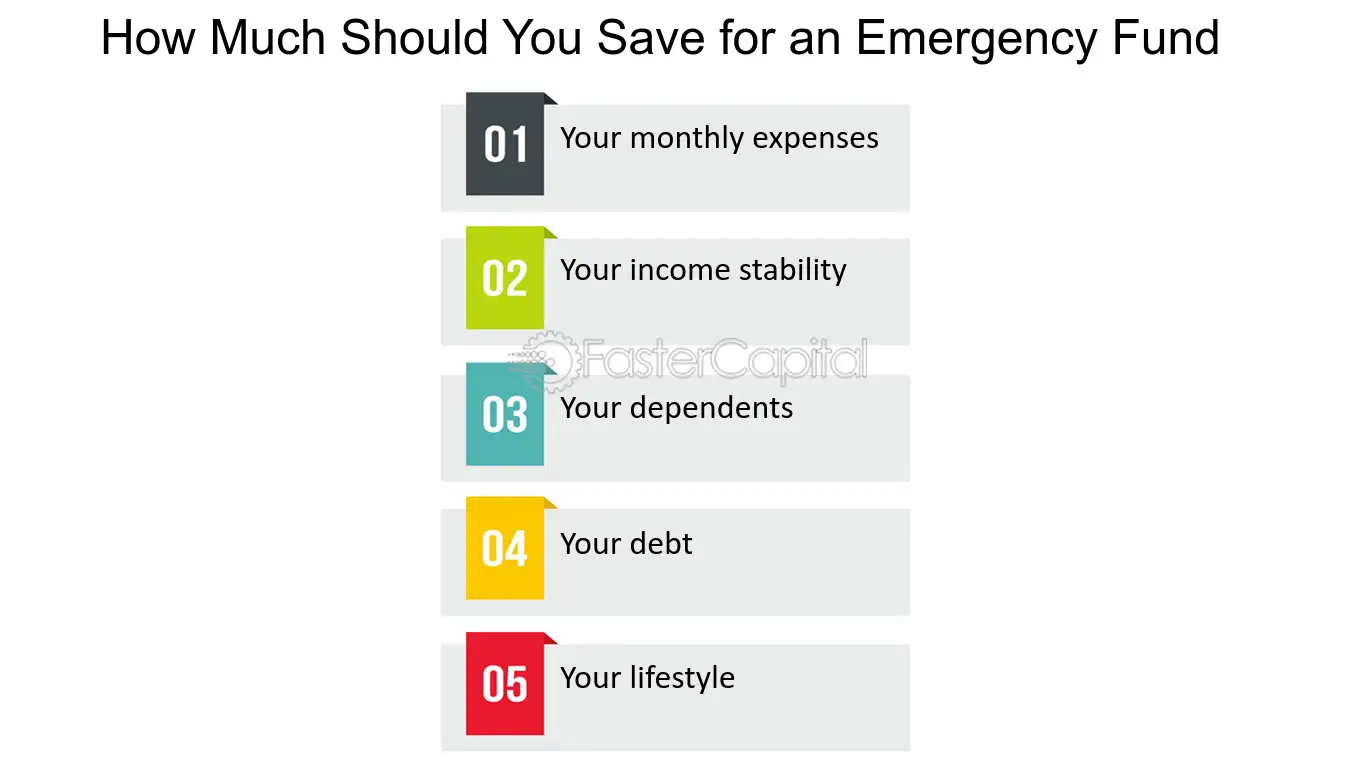 How Much Should You Save for an Emergency Fund

01 Your monthly expenses

02 Your income stability

03 Your dependents

04 Your debt

05 Your lifestyle

FasterCapital